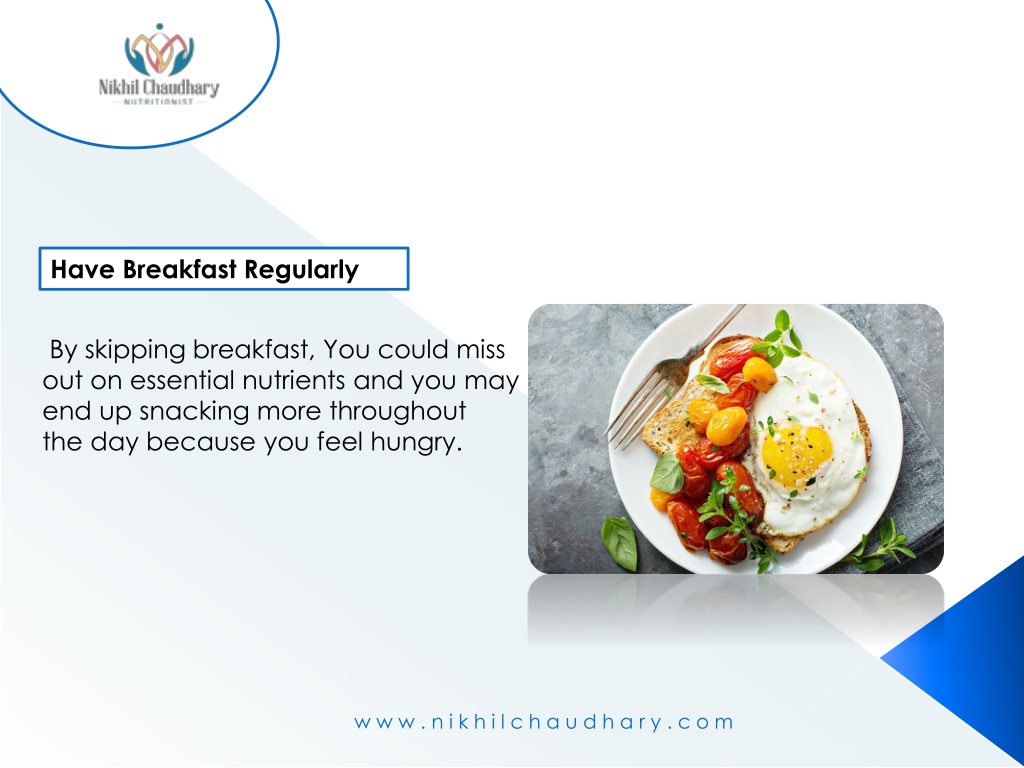 Nikhil Chaudhary
NUTRITIONIST

Have Breakfast Regularly

By skipping breakfast, You could miss out on essential nutrients and you may end up snacking more throughout the day because you feel hungry.

www.nikhilchaudhary.com